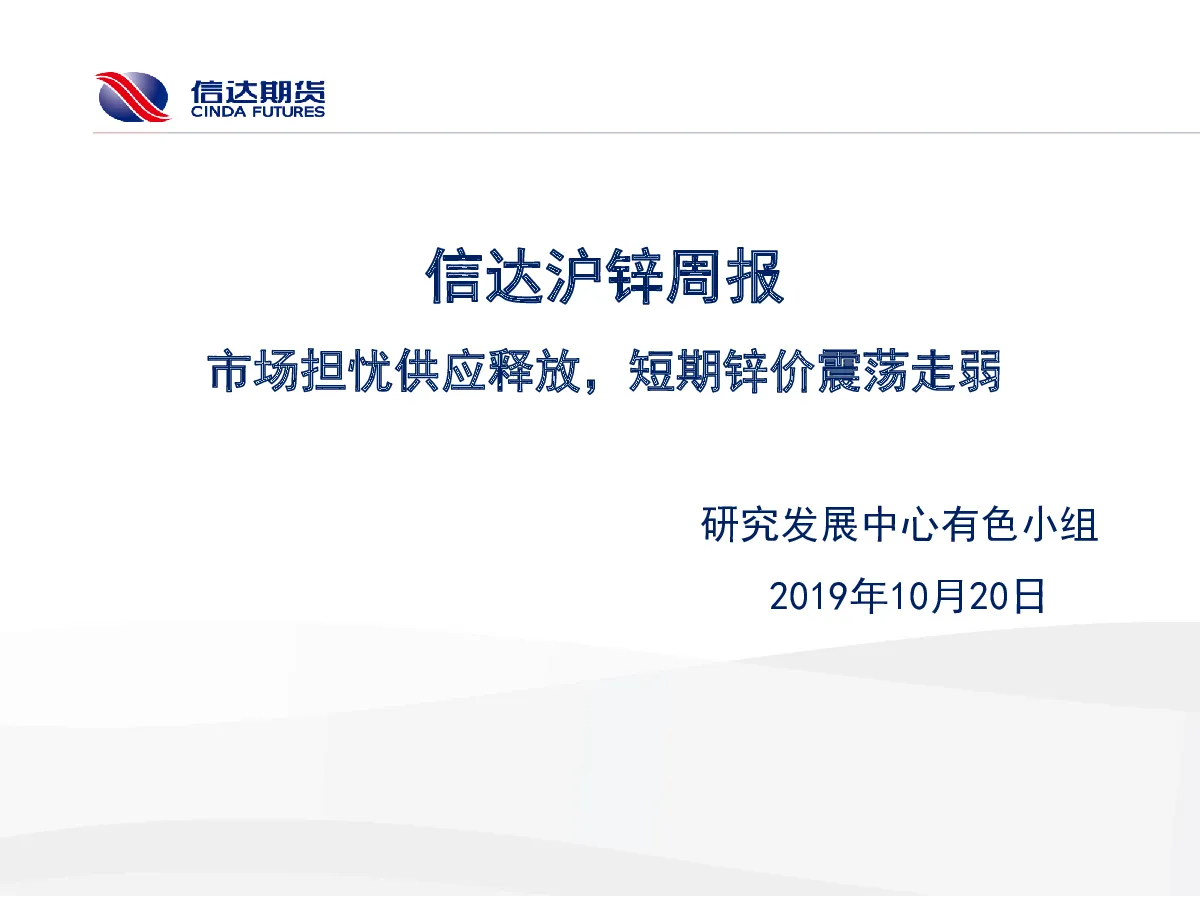 信达期货
CINDA FUTURES

信达沪锌周报

市场担忧供应释放，短期锌价震荡走弱

研究发展中心有色小组

2019年10月20日